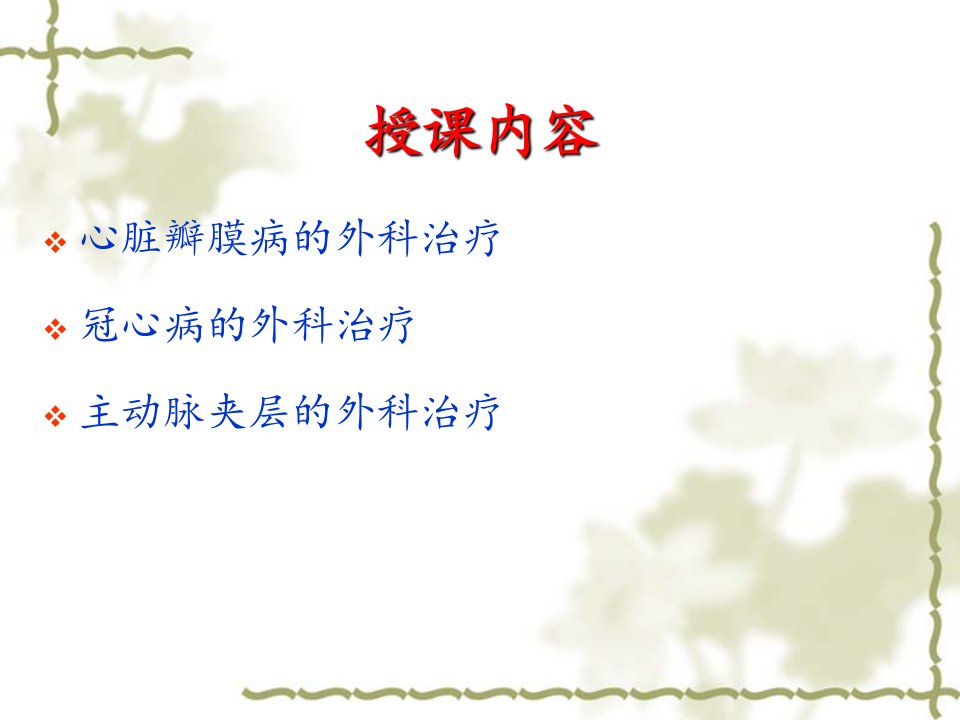 授课内容

❖ 心脏瓣膜病的外科治疗

❖ 冠心病的外科治疗

❖ 主动脉夹层的外科治疗